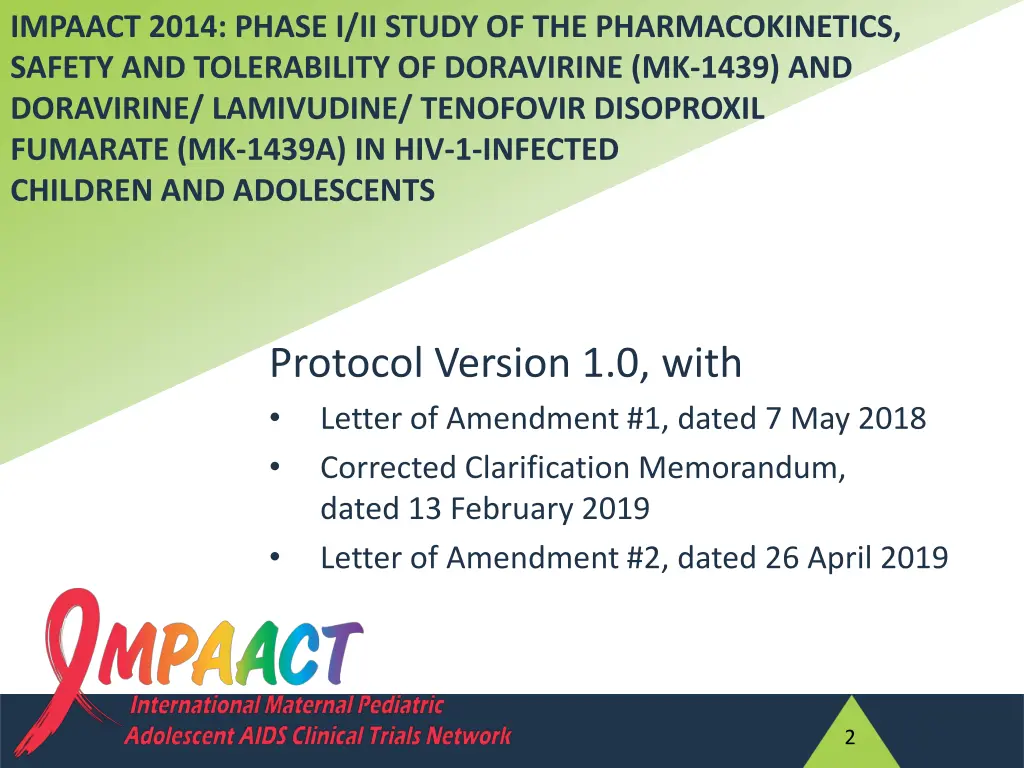 IMPAACT 2014: PHASE I/II STUDY OF THE PHARMACOKINETICS, SAFETY AND TOLERABILITY OF DORAVIRINE (MK-1439) AND DORAVIRINE/ LAMIVUDINE/ TENOFOVIR DISOPROXIL FUMARATE (MK-1439A) IN HIV-1-INFECTED CHILDREN AND ADOLESCENTS

Protocol Version 1.0, with

• Letter of Amendment #1, dated 7 May 2018
• Corrected Clarification Memorandum, dated 13 February 2019
• Letter of Amendment #2, dated 26 April 2019

IMPAACT
International Maternal Pediatric Adolescent AIDS Clinical Trials Network

2